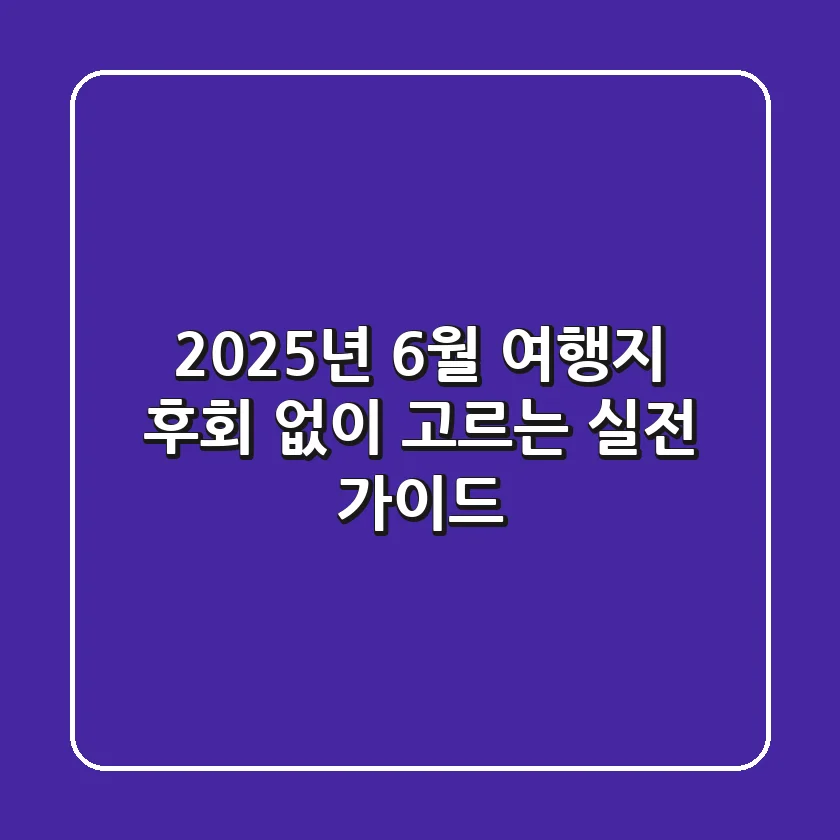 2025년 6월 여행지 후회 없이 고르는 실전 가이드